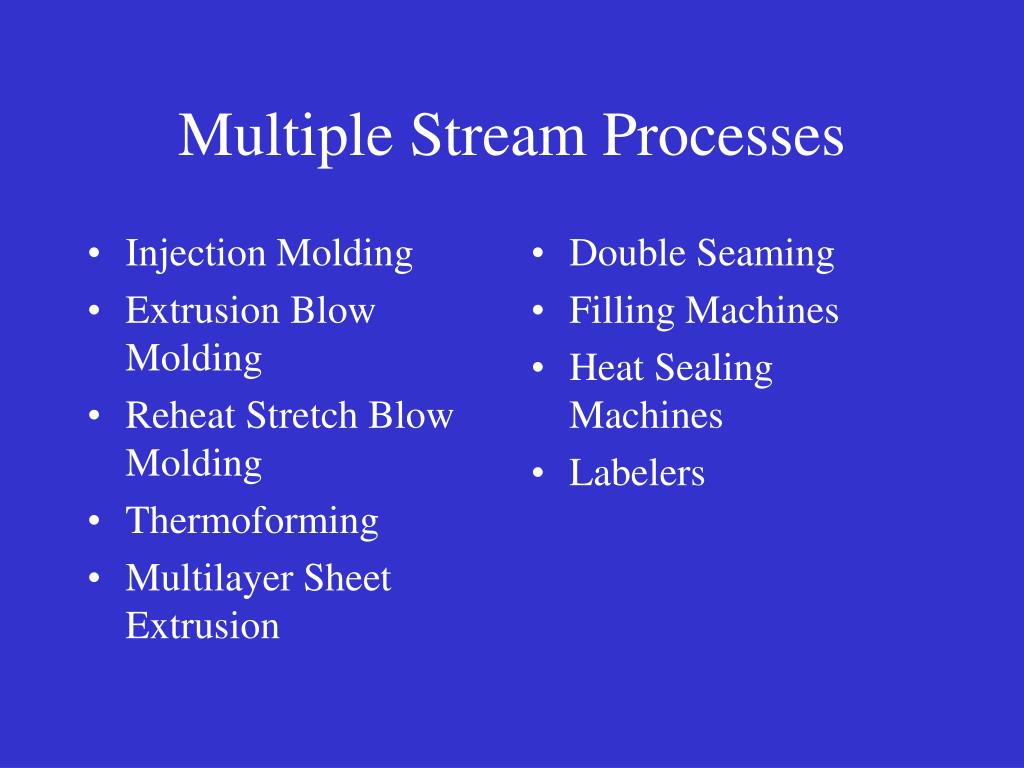 Multiple Stream Processes

• Injection Molding
• Extrusion Blow Molding
• Reheat Stretch Blow Molding
• Thermoforming
• Multilayer Sheet Extrusion

• Double Seaming
• Filling Machines
• Heat Sealing Machines
• Labelers